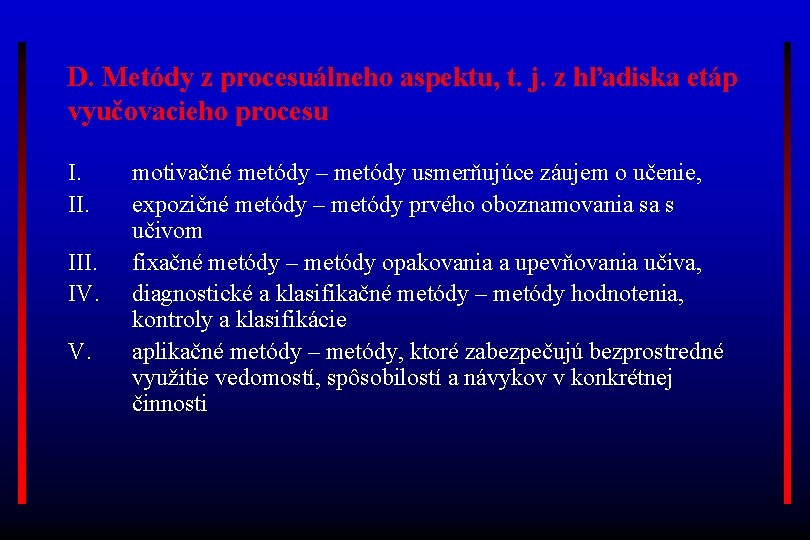 D. Metódy z procesuálneho aspektu, t. j. z hľadiska etáp vyučovacieho procesu

I. motivačné metódy – metódy usmerňujúce záujem o učenie,
II. expozičné metódy – metódy prvého oboznamovania sa s učivom
III. fixačné metódy – metódy opakovania a upevňovania učiva,
IV. diagnostické a klasifikačné metódy – metódy hodnotenia, kontroly a klasifikácie
V. aplikačné metódy – metódy, ktoré zabezpečujú bezprostredné využitie vedomostí, spôsobilostí a návykov v konkrétnej činnosti